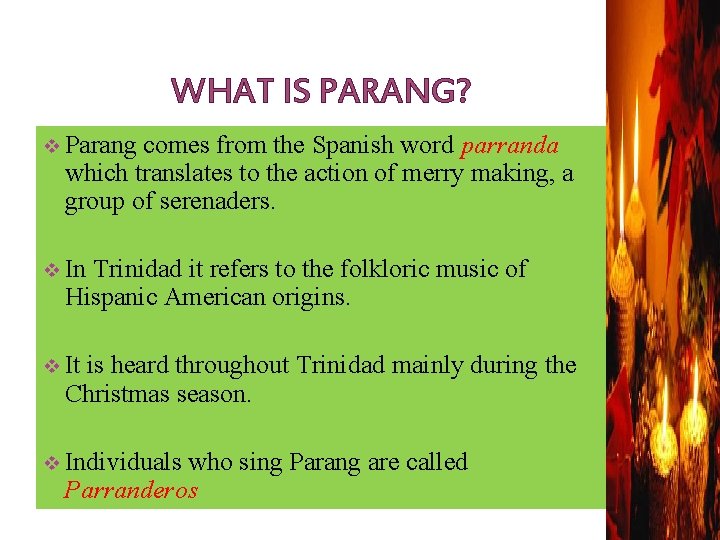 WHAT IS PARANG?

❖ Parang comes from the Spanish word parranda which translates to the action of merry making, a group of serenaders.

❖ In Trinidad it refers to the folkloric music of Hispanic American origins.

❖ It is heard throughout Trinidad mainly during the Christmas season.

❖ Individuals who sing Parang are called Parranderos